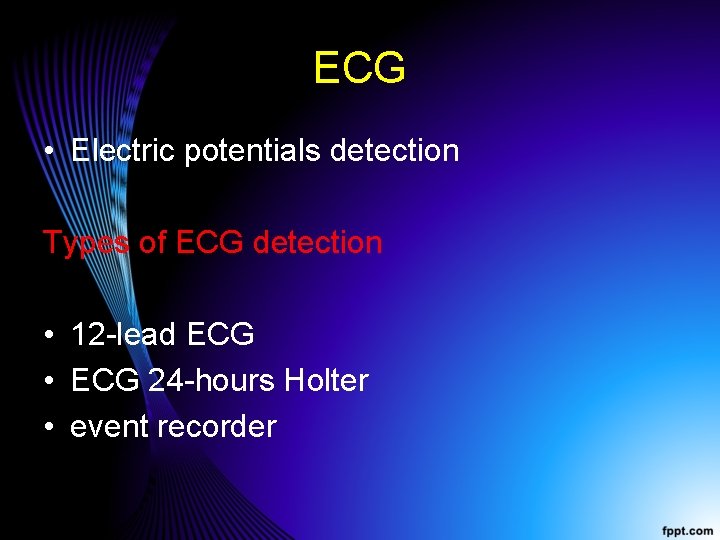 ECG

• Electric potentials detection

Types of ECG detection

• 12-lead ECG
• ECG 24-hours Holter
• event recorder

fppt.com